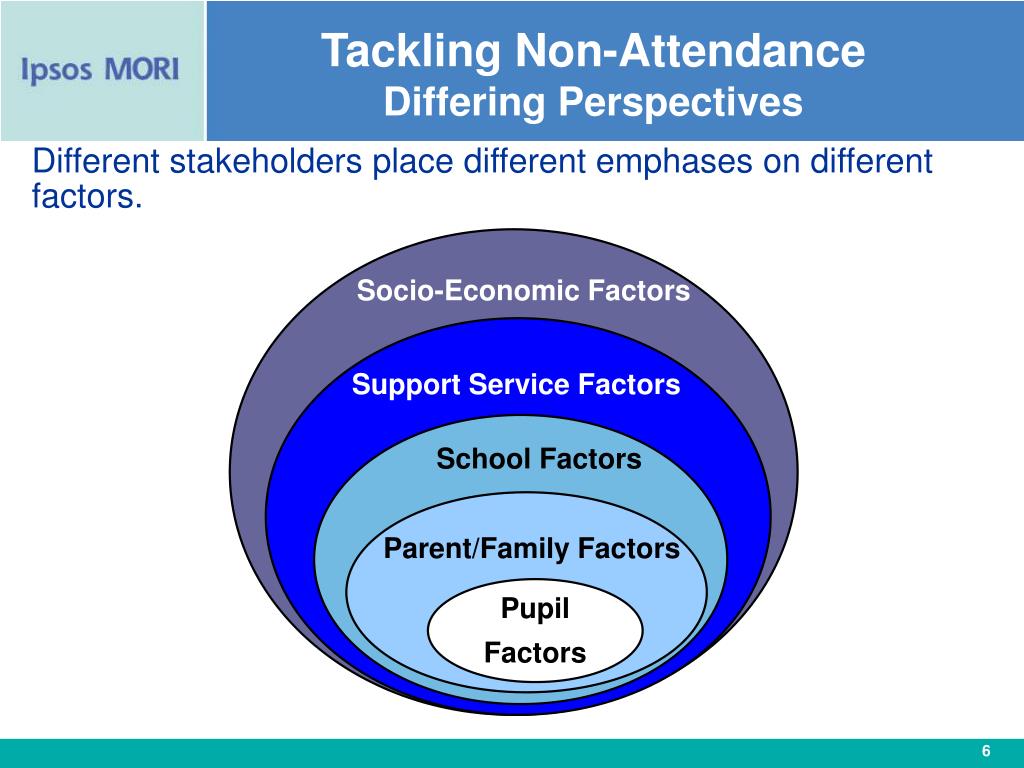 Ipsos MORI

Tackling Non-Attendance
Differing Perspectives

Different stakeholders place different emphases on different factors.

Socio-Economic Factors

Support Service Factors

School Factors

Parent/Family Factors

Pupil
Factors

6